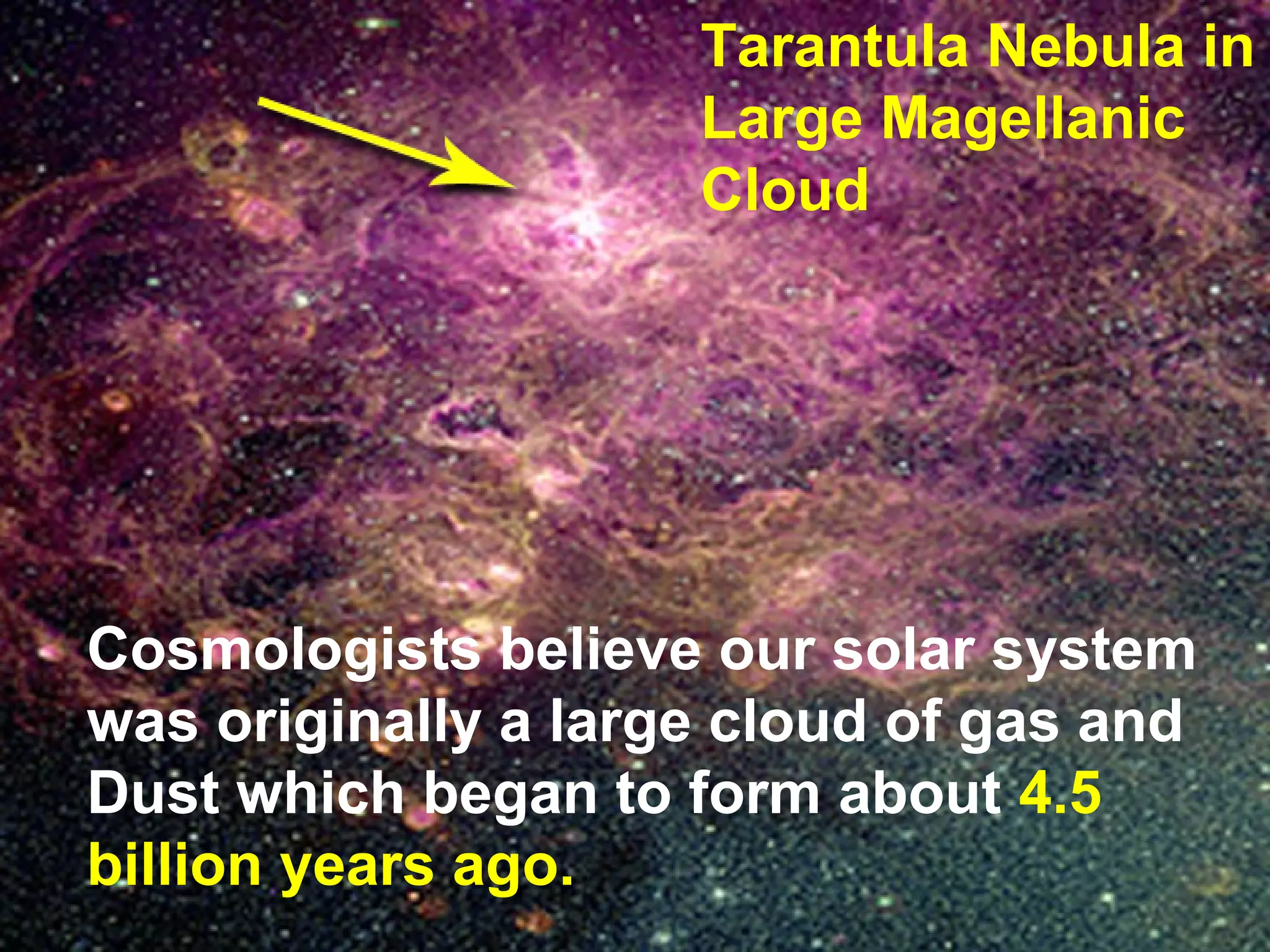 Tarantula Nebula in Large Magellanic Cloud

Cosmologists believe our solar system was originally a large cloud of gas and Dust which began to form about 4.5 billion years ago.